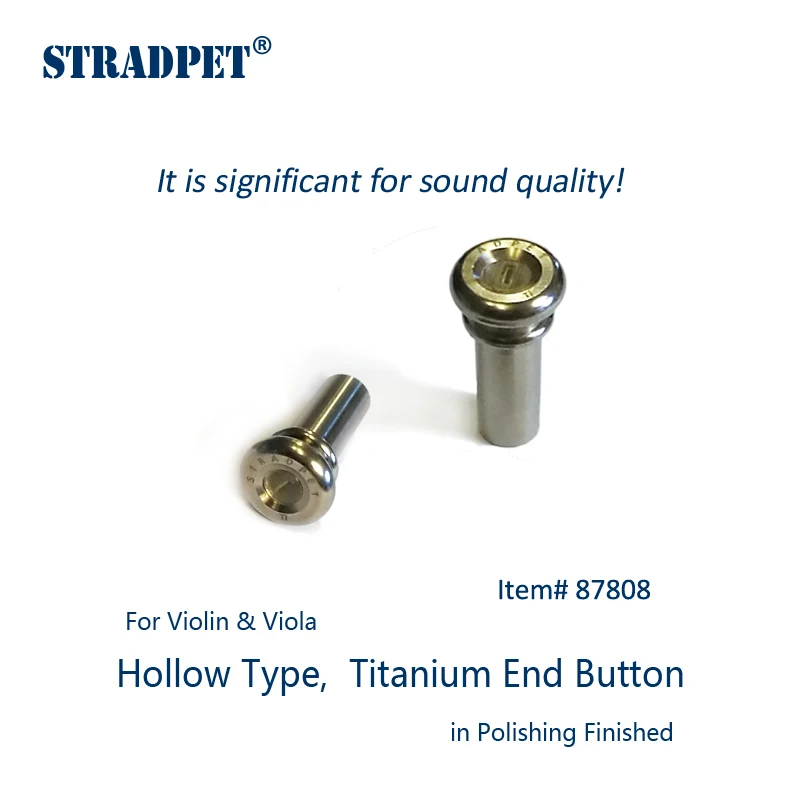 STRADPET®

It is significant for sound quality!

STRADPET

STRADPET

Item# 87808

For Violin & Viola

Hollow Type, Titanium End Button

in Polishing Finished